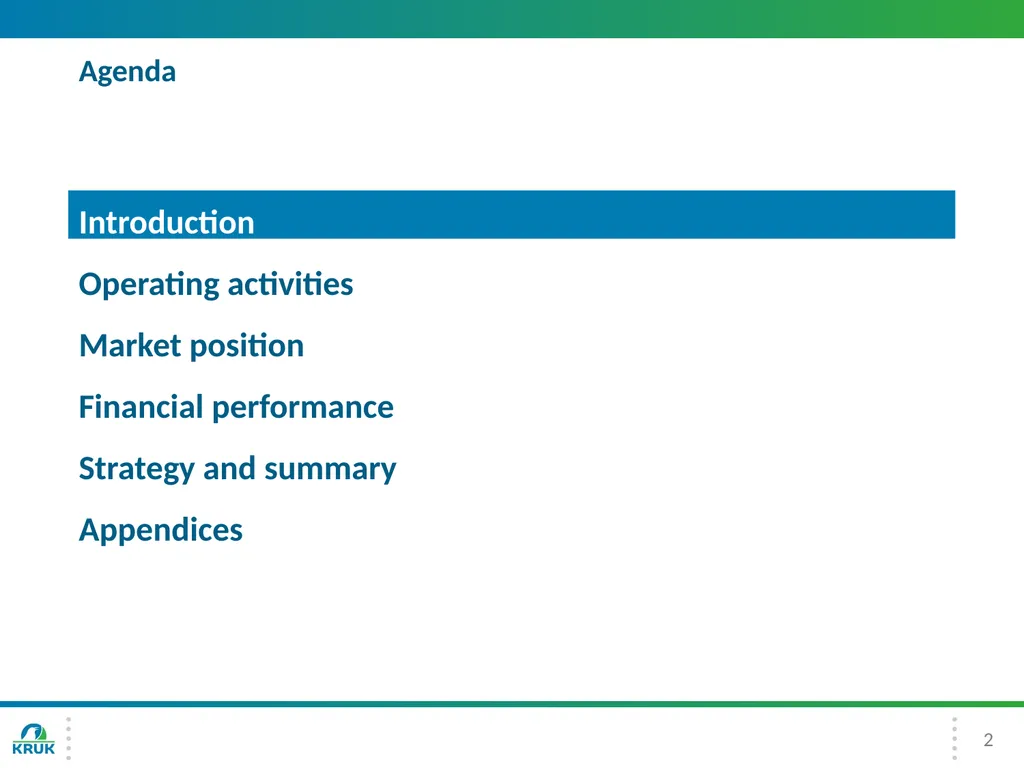 Agenda

Introduction

Operating activities

Market position

Financial performance

Strategy and summary

Appendices

KRUK

2